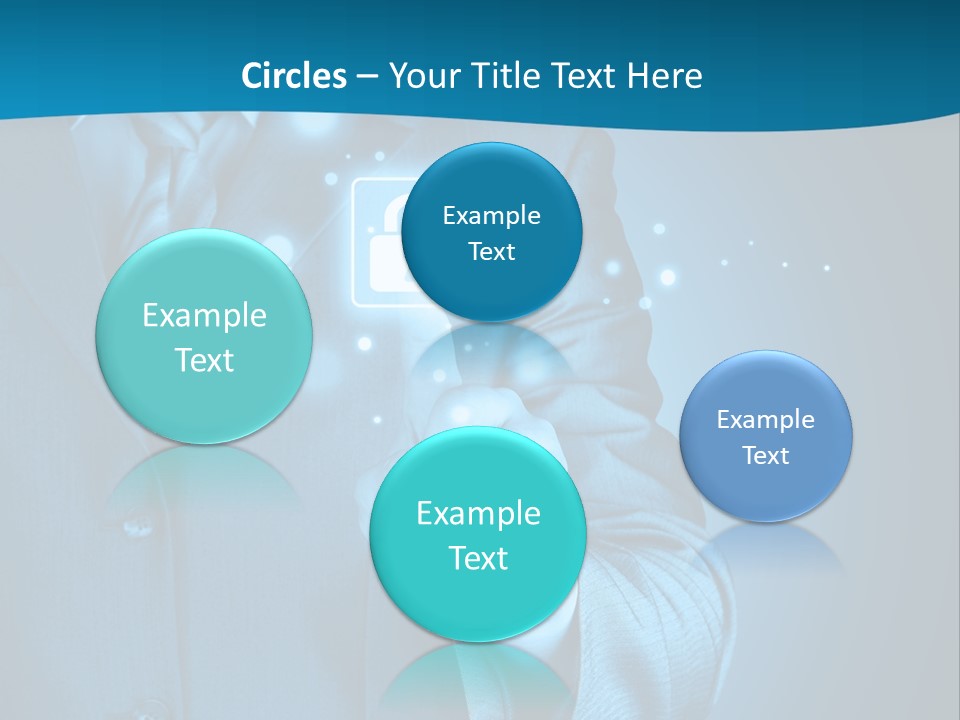 Circles – Your Title Text Here

Example Text

Example Text

Example Text

Example Text